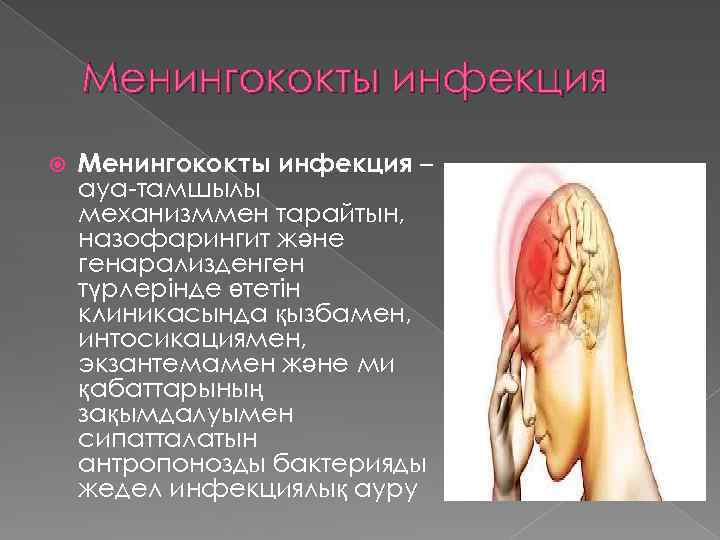 Менингококты инфекция

Менингококты инфекция – ауа-тамшылы механизммен тарайтын, назофарингит және генарализденген түрлерінде өтетін клиникасында қызбамен, интосикациямен, экзантемамен және ми қабаттарының зақымдалуымен сипатталатын антропонозды бактерияды жедел инфекциялық ауру